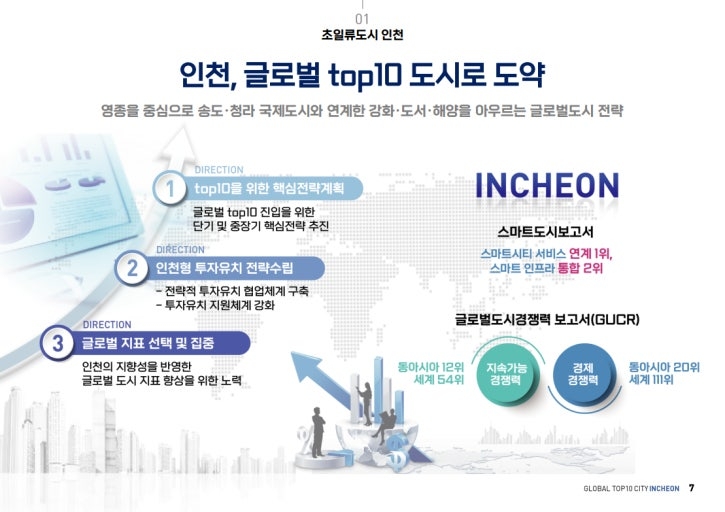 01
초일류도시 인천

인천, 글로벌 top10 도시로 도약

영종을 중심으로 송도·청라 국제도시와 연계한 강화·도서·해양을 아우르는 글로벌도시 전략

DIRECTION
1 top10을 위한 핵심전략계획
글로벌 top10 진입을 위한 단기 및 중장기 핵심전략 추진

DIRECTION
2 인천형 투자유치 전략수립
- 전략적 투자유치 협업체계 구축
- 투자유치 지원체계 강화

DIRECTION
3 글로벌 지표 선택 및 집중
인천의 지향성을 반영한 글로벌 도시 지표 향상을 위한 노력

INCHEON

스마트도시보고서
스마트시티 서비스 연계 1위, 스마트 인프라 통합 2위

글로벌도시경쟁력 보고서(GUCR)

동아시아 12위
세계 54위
지속가능 경쟁력
경제 경쟁력
동아시아 20위
세계 111위

GLOBAL TOP10 CITY INCHEON 7